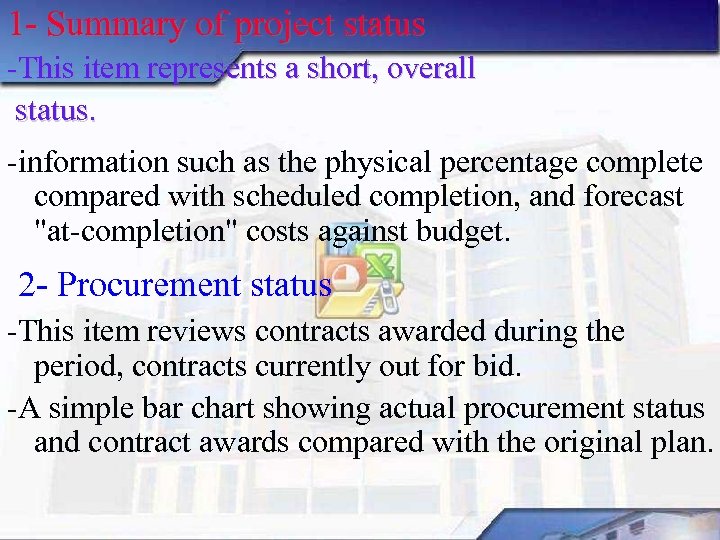 1- Summary of project status

-This item represents a short, overall status.

-information such as the physical percentage complete compared with scheduled completion, and forecast "at-completion" costs against budget.

2- Procurement status

-This item reviews contracts awarded during the period, contracts currently out for bid.

-A simple bar chart showing actual procurement status and contract awards compared with the original plan.